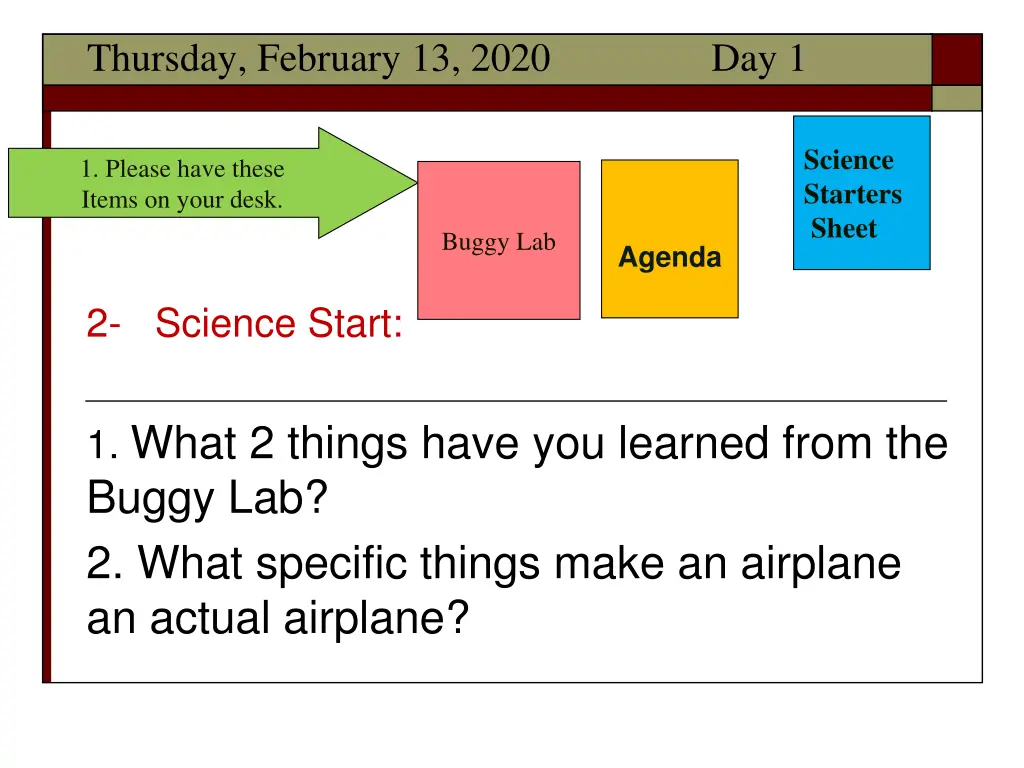 Thursday, February 13, 2020 Day 1

1. Please have these Items on your desk.

Buggy Lab

Agenda

Science Starters Sheet

2- Science Start:

1. What 2 things have you learned from the Buggy Lab?

2. What specific things make an airplane an actual airplane?